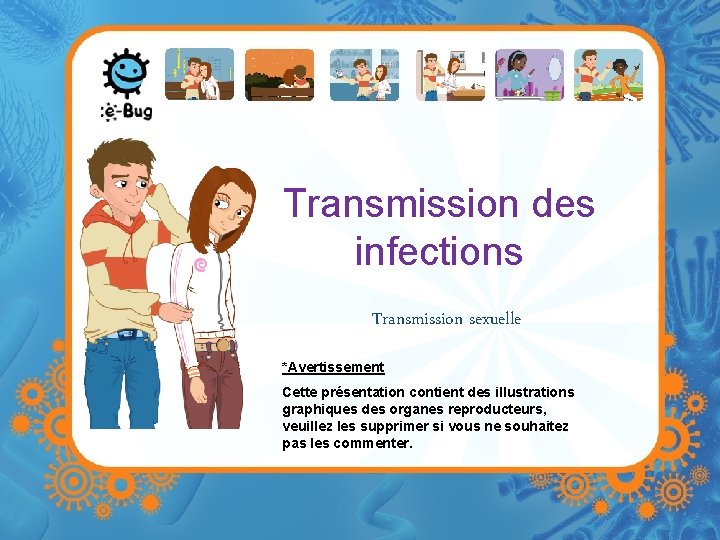 e-Bug

Transmission des infections

Transmission sexuelle

*Avertissement

Cette présentation contient des illustrations graphiques des organes reproducteurs, veuillez les supprimer si vous ne souhaitez pas les commenter.